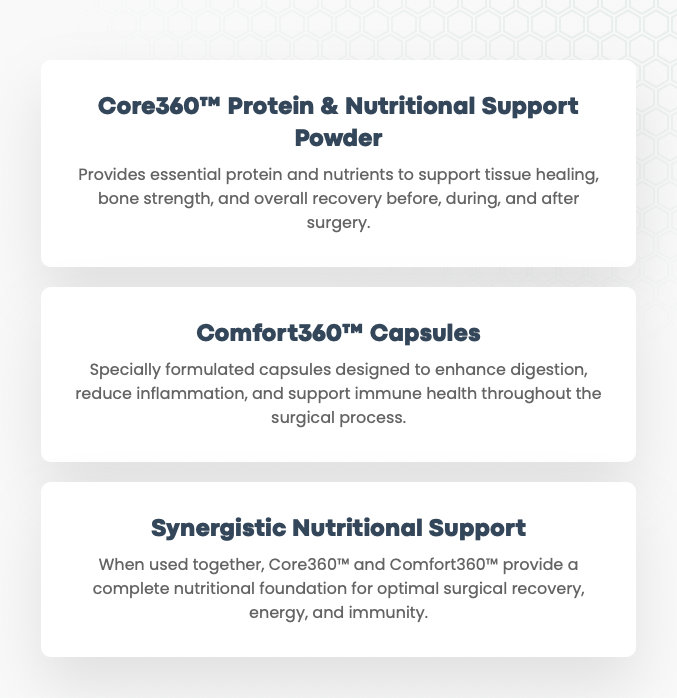 Core360™ Protein & Nutritional Support Powder

Provides essential protein and nutrients to support tissue healing, bone strength, and overall recovery before, during, and after surgery.

Comfort360™ Capsules

Specially formulated capsules designed to enhance digestion, reduce inflammation, and support immune health throughout the surgical process.

Synergistic Nutritional Support

When used together, Core360™ and Comfort360™ provide a complete nutritional foundation for optimal surgical recovery, energy, and immunity.